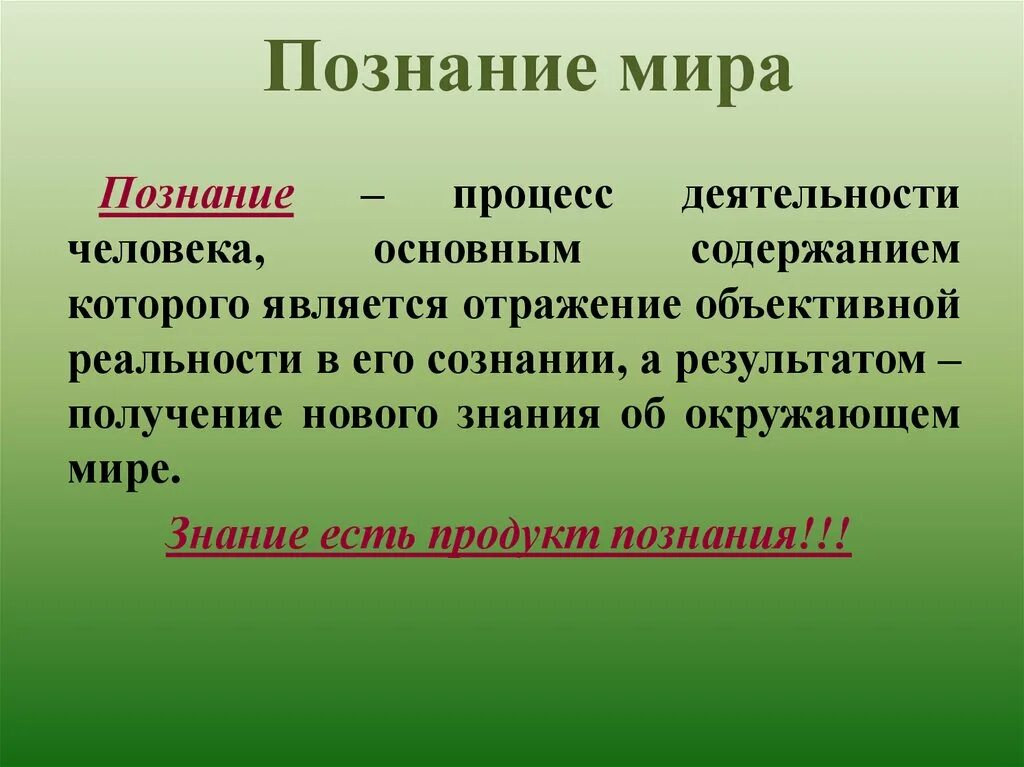 Познание мира

Познание – процесс деятельности человека, основным содержанием которого является отражение объективной реальности в его сознании, а результатом – получение нового знания об окружающем мире.

Знание есть продукт познания!!!